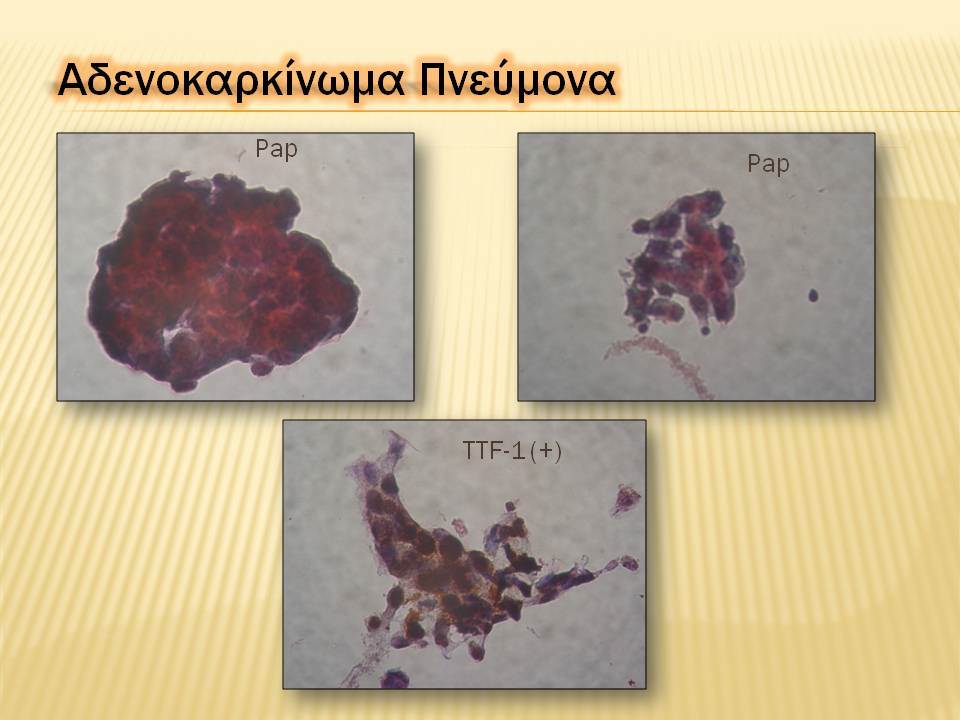 Αδενοκαρκίνωμα Πνεύμονα

Pap

Pap

TTF-1(+)